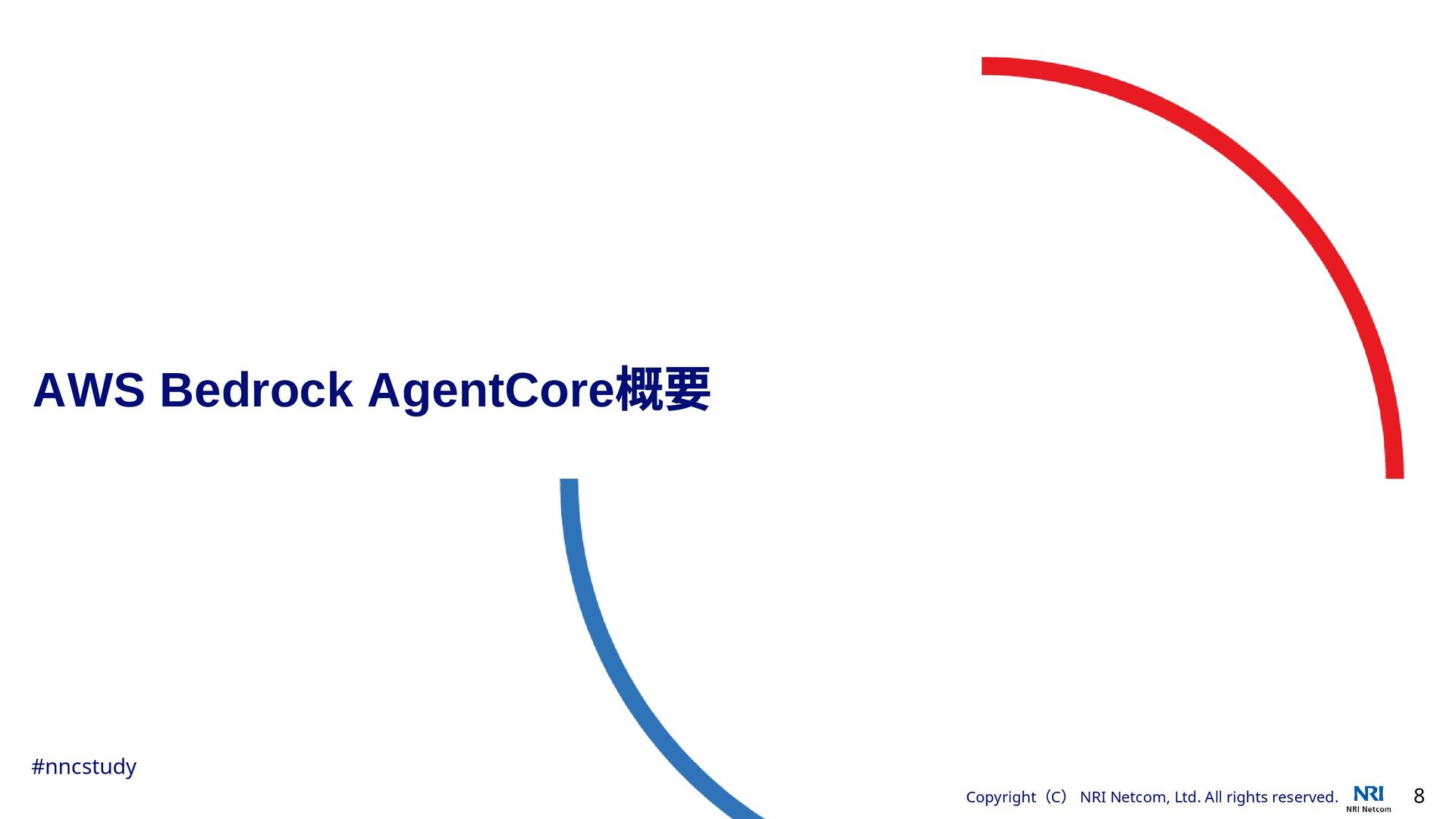 AWS Bedrock AgentCore概要

#nncstudy

Copyright（C） NRI Netcom, Ltd. All rights reserved.

NRI
NRI Netcom

8